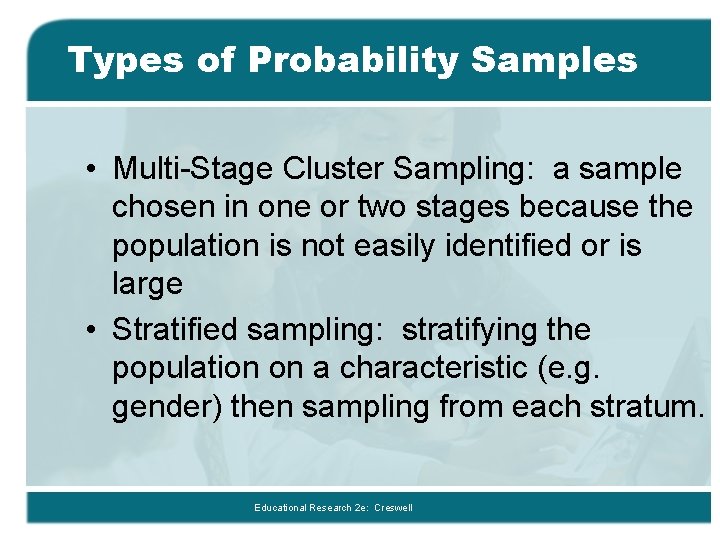 Types of Probability Samples

• Multi-Stage Cluster Sampling: a sample chosen in one or two stages because the population is not easily identified or is large

• Stratified sampling: stratifying the population on a characteristic (e.g. gender) then sampling from each stratum.

Educational Research 2e: Creswell